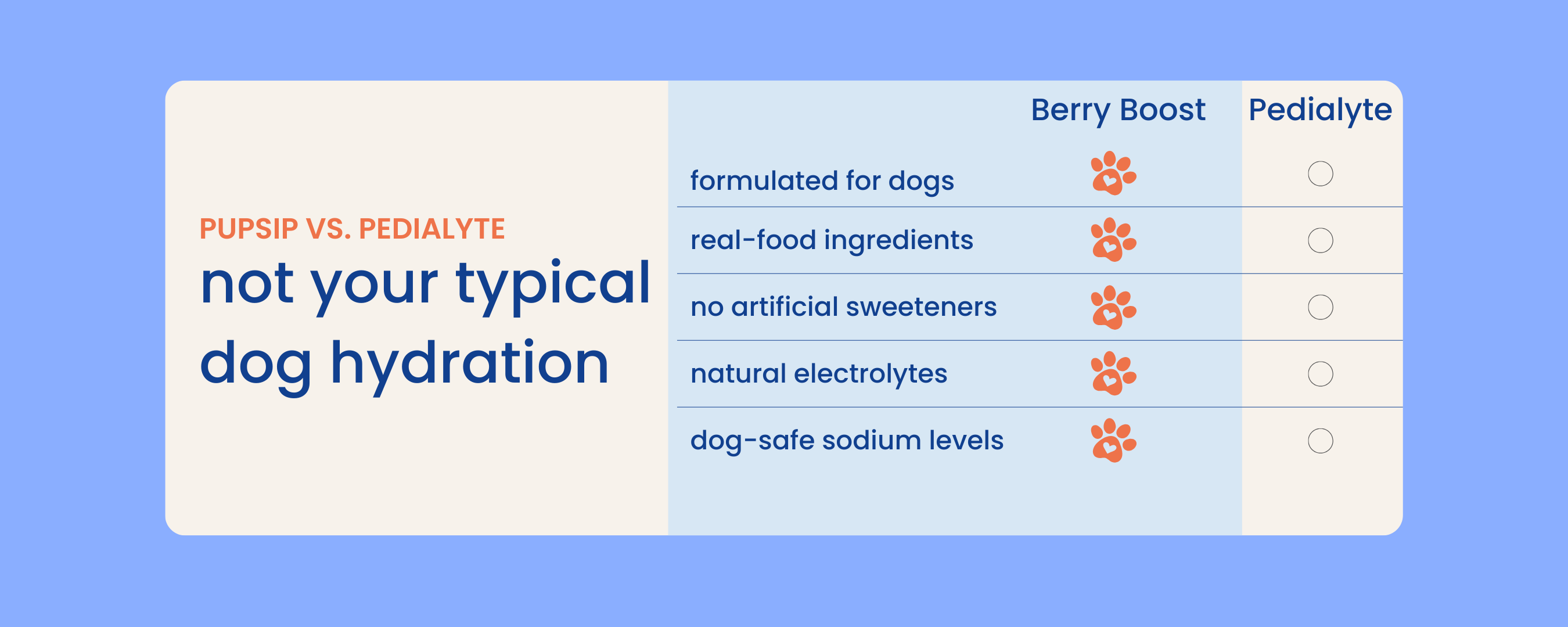 PUPSIP VS. PEDIALYTE
not your typical dog hydration

| | Berry Boost | Pedialyte |
|---|---|---|
| formulated for dogs | | |
| real-food ingredients | | |
| no artificial sweeteners | | |
| natural electrolytes | | |
| dog-safe sodium levels | | |